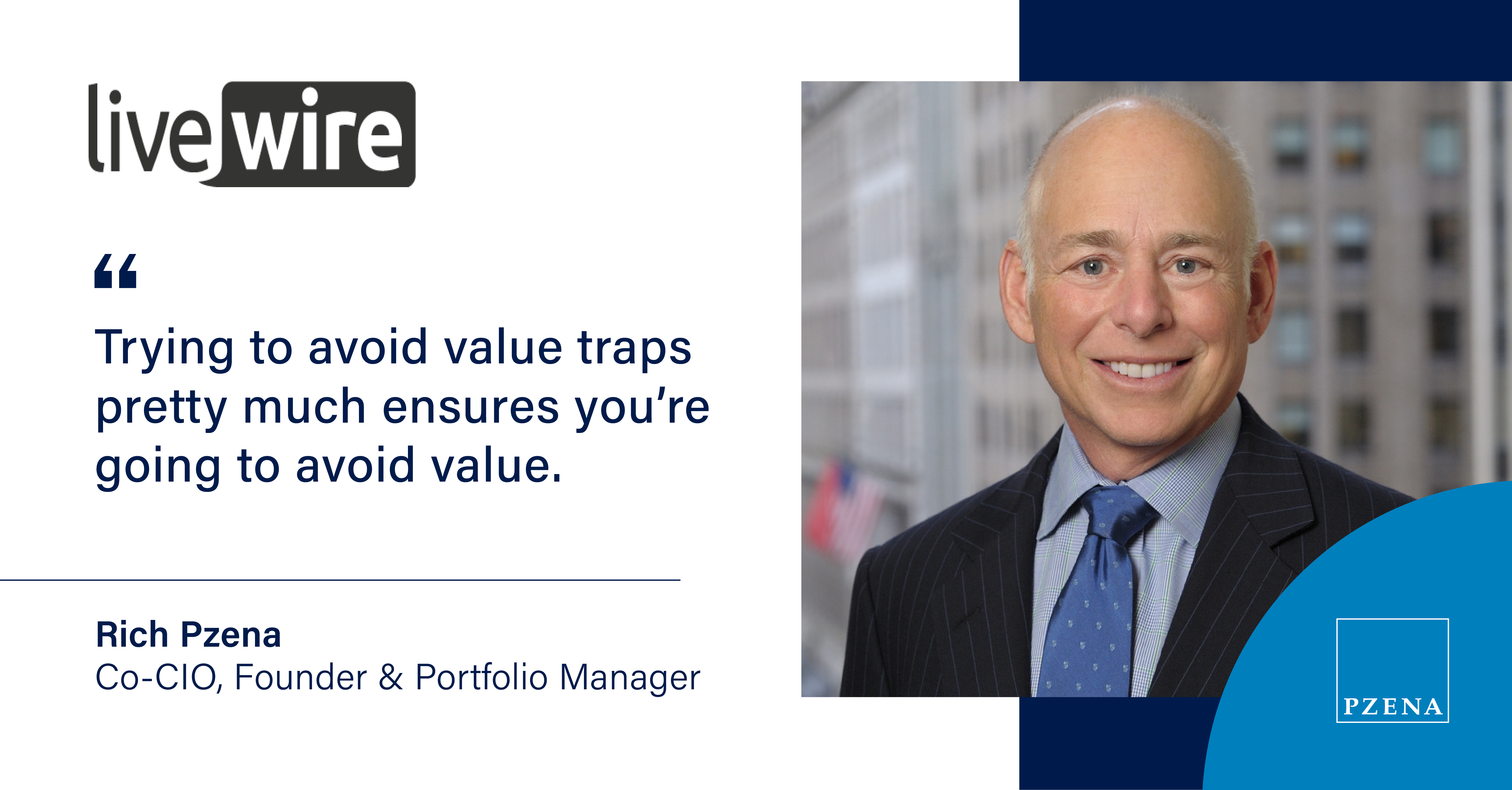 livewire

“

Trying to avoid value traps pretty much ensures you’re going to avoid value.

Rich Pzena
Co-CIO, Founder & Portfolio Manager

PZENA